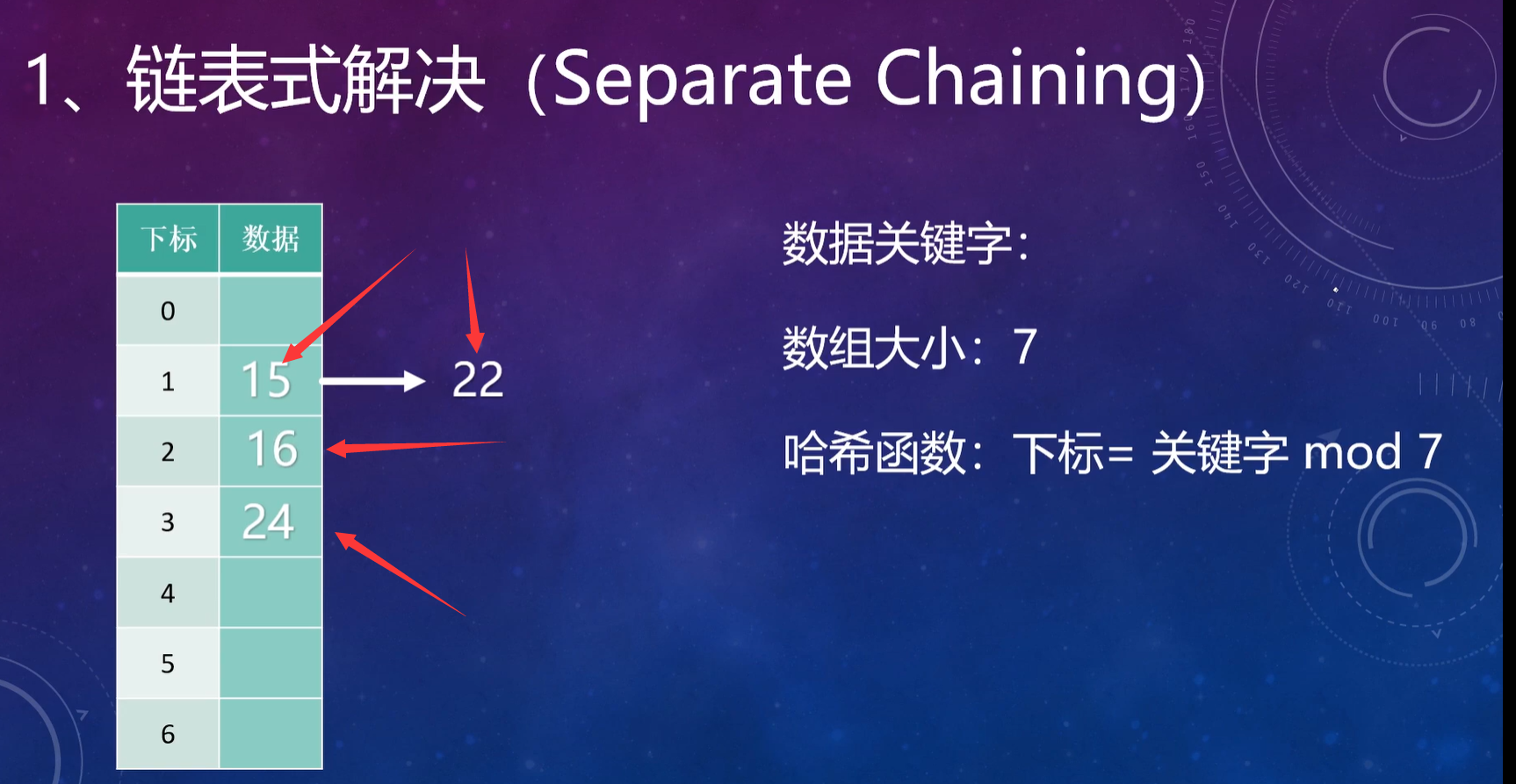 1、链表式解决（Separate Chaining）

| 下标 | 数据 |
|---|---|
| 0 | |
| 1 | 15 |
| 2 | 16 |
| 3 | 24 |
| 4 | |
| 5 | |
| 6 | |

22

数据关键字:

数组大小：7

哈希函数：下标= 关键字 mod 7